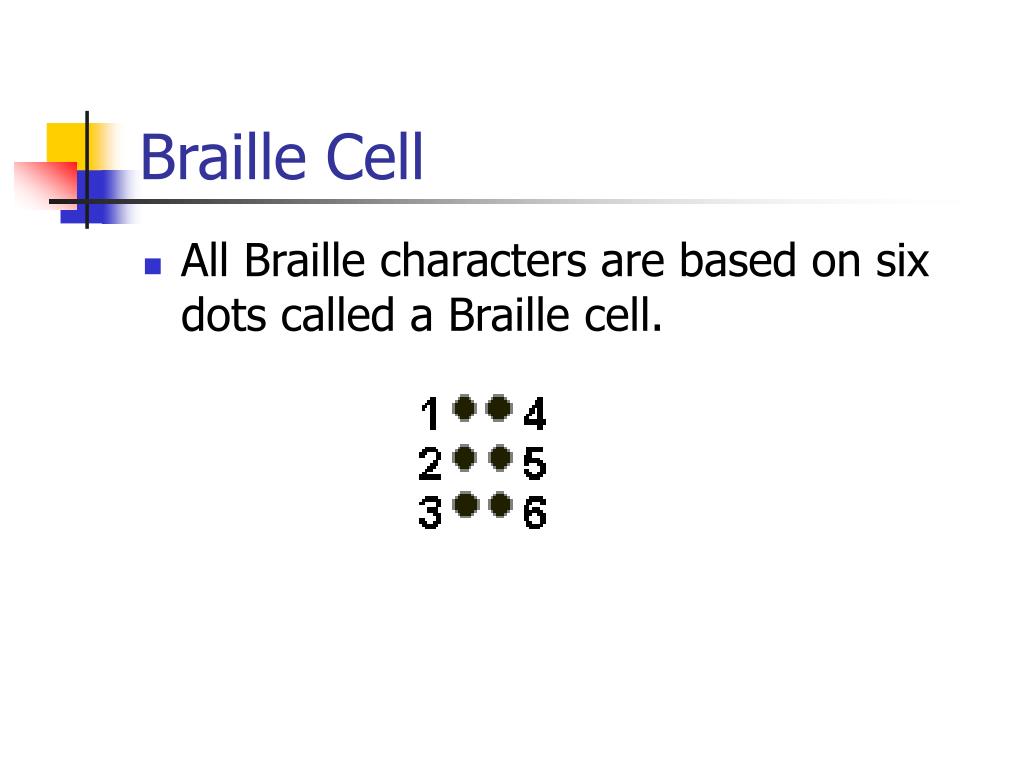 Braille Cell

All Braille characters are based on six dots called a Braille cell.

1 4
2 5
3 6